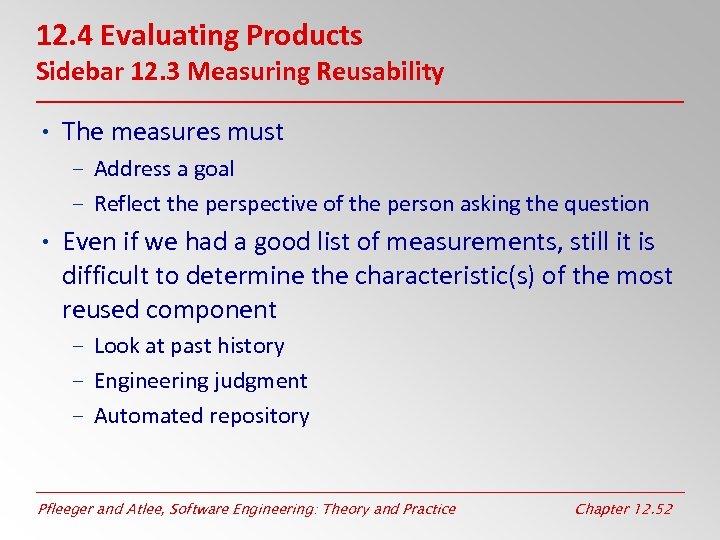 12.4 Evaluating Products
Sidebar 12.3 Measuring Reusability

• The measures must
  – Address a goal
  – Reflect the perspective of the person asking the question
• Even if we had a good list of measurements, still it is difficult to determine the characteristic(s) of the most reused component
  – Look at past history
  – Engineering judgment
  – Automated repository

Pfleeger and Atlee, Software Engineering: Theory and Practice

Chapter 12.52